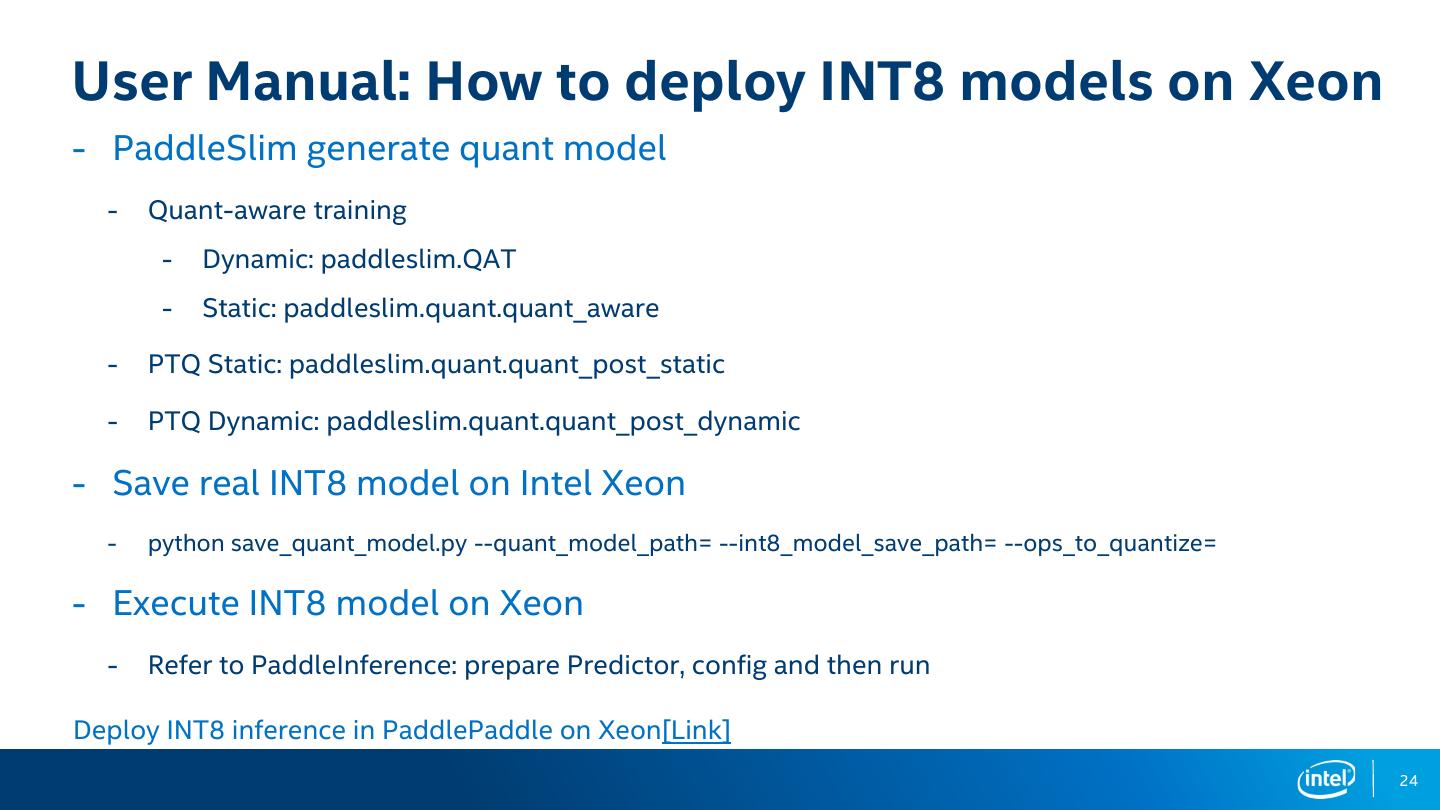 User Manual: How to deploy INT8 models on Xeon

- PaddleSlim generate quant model

- Quant-aware training

- Dynamic: paddleslim.QAT

- Static: paddleslim.quant.quant_aware

- PTQ Static: paddleslim.quant.quant_post_static

- PTQ Dynamic: paddleslim.quant.quant_post_dynamic

- Save real INT8 model on Intel Xeon

- python save_quant_model.py --quant_model_path= --int8_model_save_path= --ops_to_quantize=

- Execute INT8 model on Xeon

- Refer to PaddleInference: prepare Predictor, config and then run

Deploy INT8 inference in PaddlePaddle on Xeon[Link]

intel

24